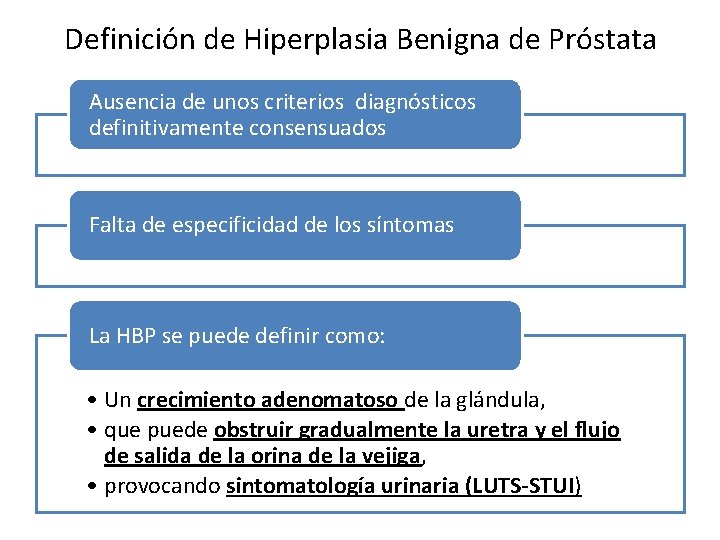 Definición de Hiperplasia Benigna de Próstata

Ausencia de unos criterios diagnósticos definitivamente consensuados

Falta de especificidad de los síntomas

La HBP se puede definir como:

• Un crecimiento adenomatoso de la glándula,
• que puede obstruir gradualmente la uretra y el flujo de salida de la orina de la vejiga,
• provocando sintomatología urinaria (LUTS-STUI)